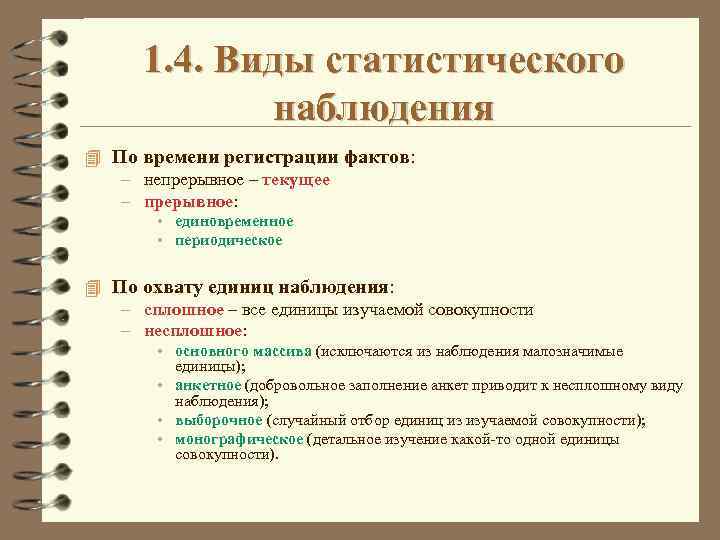 1.4. Виды статистического наблюдения

По времени регистрации фактов:
– непрерывное – текущее
– прерывное:
• единовременное
• периодическое

По охвату единиц наблюдения:
– сплошное – все единицы изучаемой совокупности
– несплошное:
• основного массива (исключаются из наблюдения малозначимые единицы);
• анкетное (добровольное заполнение анкет приводит к несплошному виду наблюдения);
• выборочное (случайный отбор единиц из изучаемой совокупности);
• монографическое (детальное изучение какой-то одной единицы совокупности).